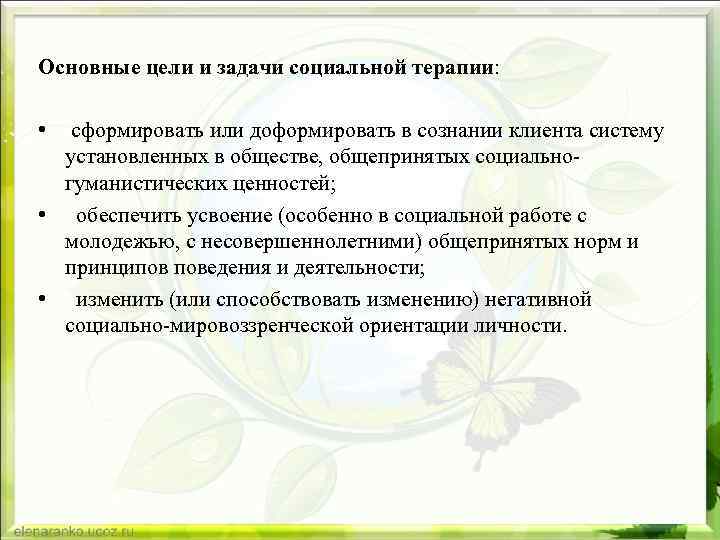 **Основные цели и задачи социальной терапии**:

• сформировать или доформировать в сознании клиента систему установленных в обществе, общепринятых социально-гуманистических ценностей;

• обеспечить усвоение (особенно в социальной работе с молодежью, с несовершеннолетними) общепринятых норм и принципов поведения и деятельности;

• изменить (или способствовать изменению) негативной социально-мировоззренческой ориентации личности.

elenaranko.ucoz.ru